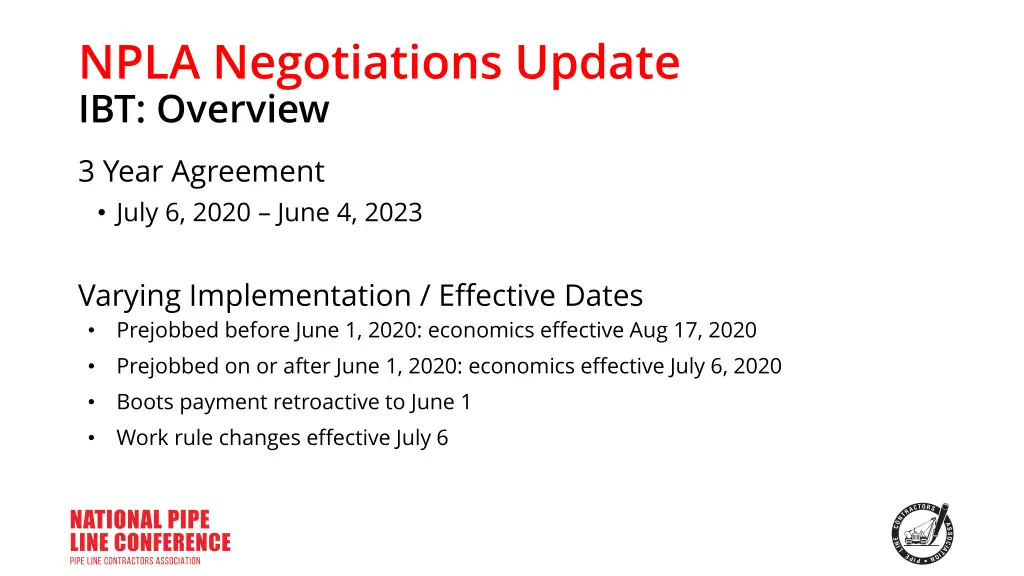 NPLA Negotiations Update
IBT: Overview

3 Year Agreement
• July 6, 2020 – June 4, 2023

Varying Implementation / Effective Dates
• Prejobbed before June 1, 2020: economics effective Aug 17, 2020
• Prejobbed on or after June 1, 2020: economics effective July 6, 2020
• Boots payment retroactive to June 1
• Work rule changes effective July 6

NATIONAL PIPE LINE CONFERENCE
PIPE LINE CONTRACTORS ASSOCIATION

PIPE LINE CONTRACTORS ASSOCIATION